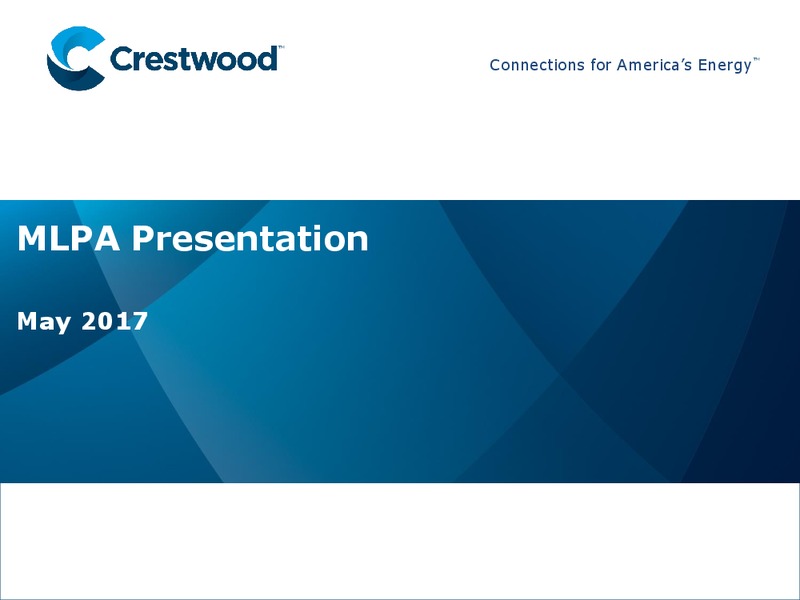 Crestwood™

Connections for America's Energy™

MLPA Presentation

May 2017